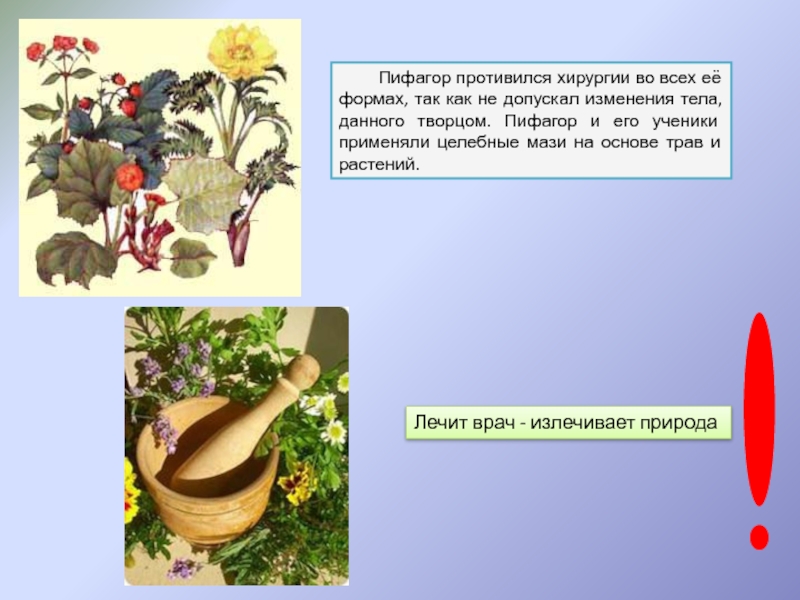 Пифагор противился хирургии во всех её формах, так как не допускал изменения тела, данного творцом. Пифагор и его ученики применяли целебные мази на основе трав и растений.

Лечит врач - излечивает природа

!